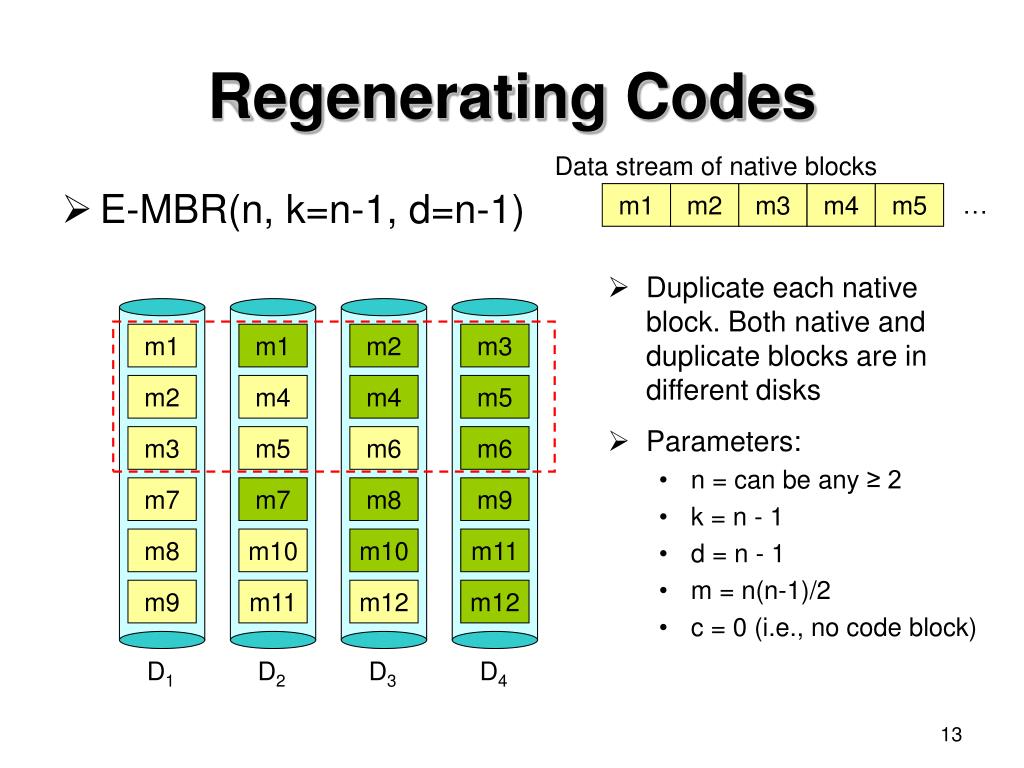 Regenerating Codes

Data stream of native blocks

| m1 | m2 | m3 | m4 | m5 |
|---|---|---|---|---|

…

➢ E-MBR(n, k=n-1, d=n-1)

| m1 | m1 | m2 | m3 |
|---|---|---|---|
| m2 | m4 | m4 | m5 |
| m3 | m5 | m6 | m6 |
| m7 | m7 | m8 | m9 |
| m8 | m10 | m10 | m11 |
| m9 | m11 | m12 | m12 |

$D_1$ $D_2$ $D_3$ $D_4$

➢ Duplicate each native block. Both native and duplicate blocks are in different disks

➢ Parameters:
• n = can be any ≥ 2
• k = n - 1
• d = n - 1
• m = n(n-1)/2
• c = 0 (i.e., no code block)

13